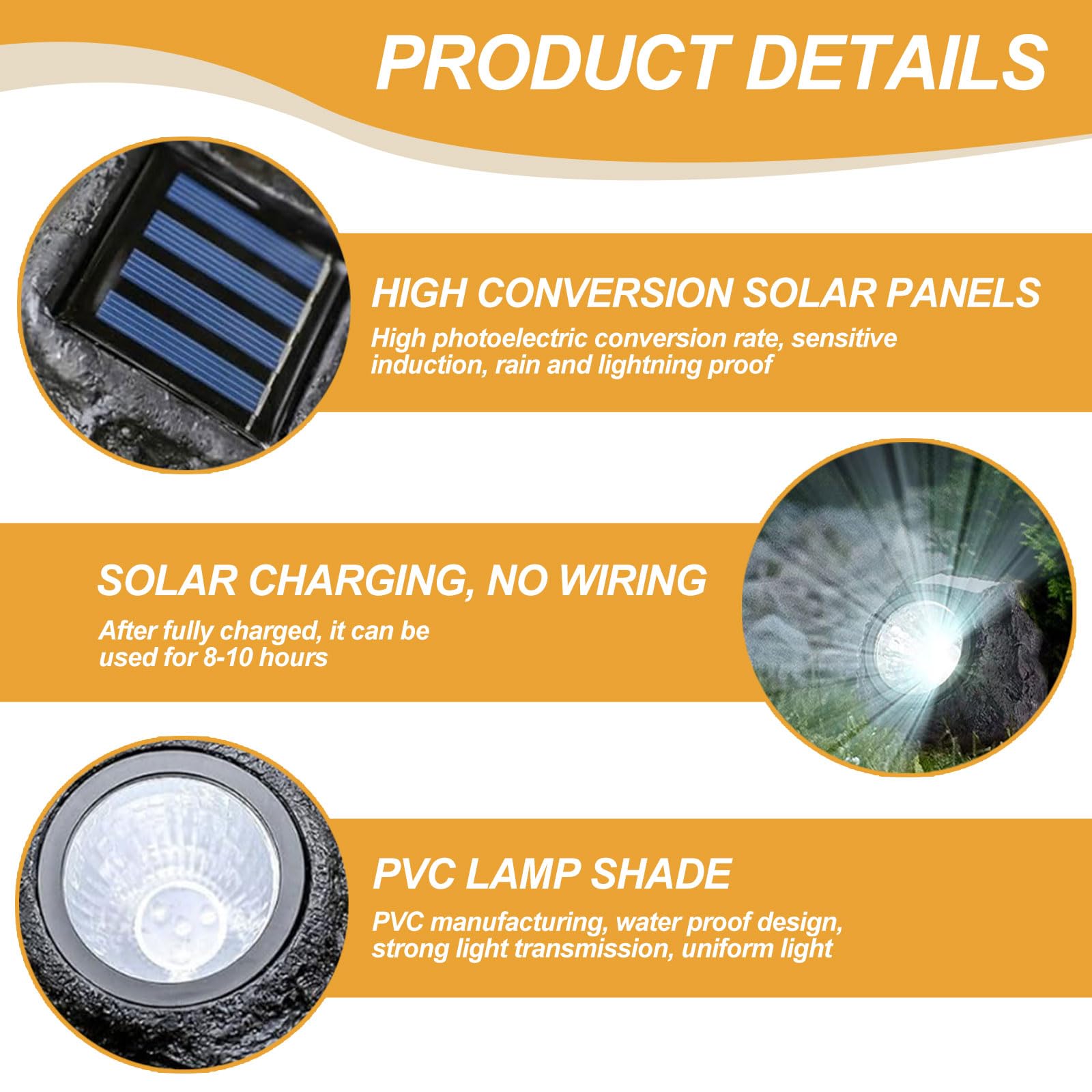 PRODUCT DETAILS

HIGH CONVERSION SOLAR PANELS

High photoelectric conversion rate, sensitive induction, rain and lightning proof

SOLAR CHARGING, NO WIRING

After fully charged, it can be used for 8-10 hours

PVC LAMP SHADE

PVC manufacturing, water proof design, strong light transmission, uniform light